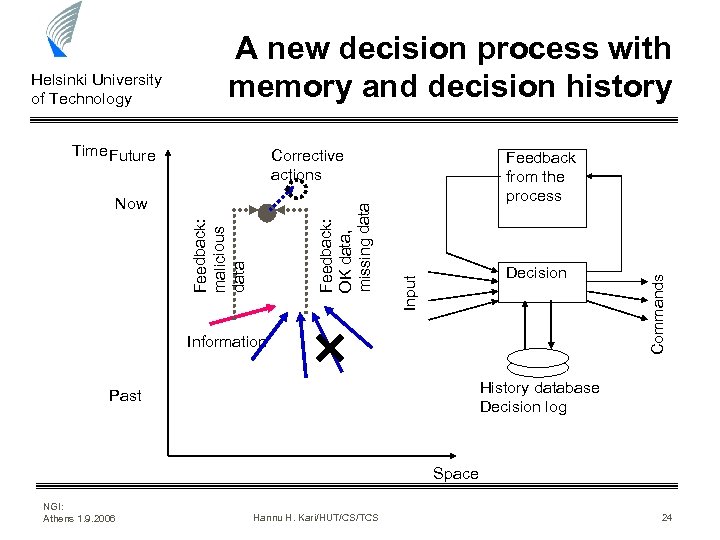 Helsinki University of Technology

A new decision process with memory and decision history

Time Future

Now

Past

Space

Corrective actions

Feedback: malicious data

Feedback: OK data, missing data

Information

Feedback from the process

Decision

Input

Commands

History database
Decision log

NGI:
Athens 1.9.2006

Hannu H. Kari/HUT/CS/TCS

24